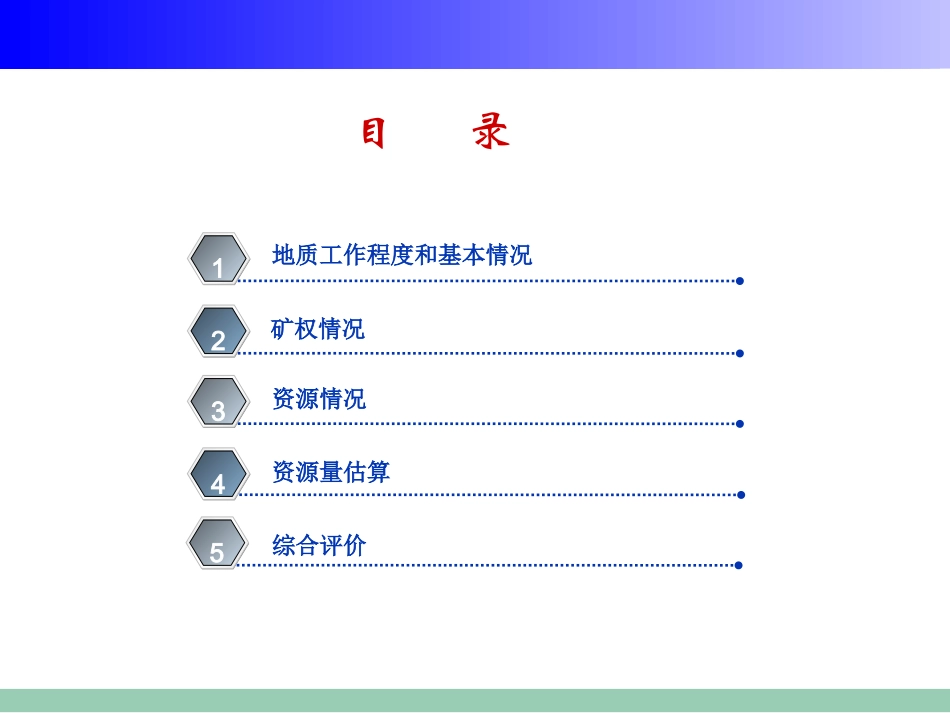 目　　录

1 地质工作程度和基本情况

2 矿权情况

3 资源情况

4 资源量估算

5 综合评价